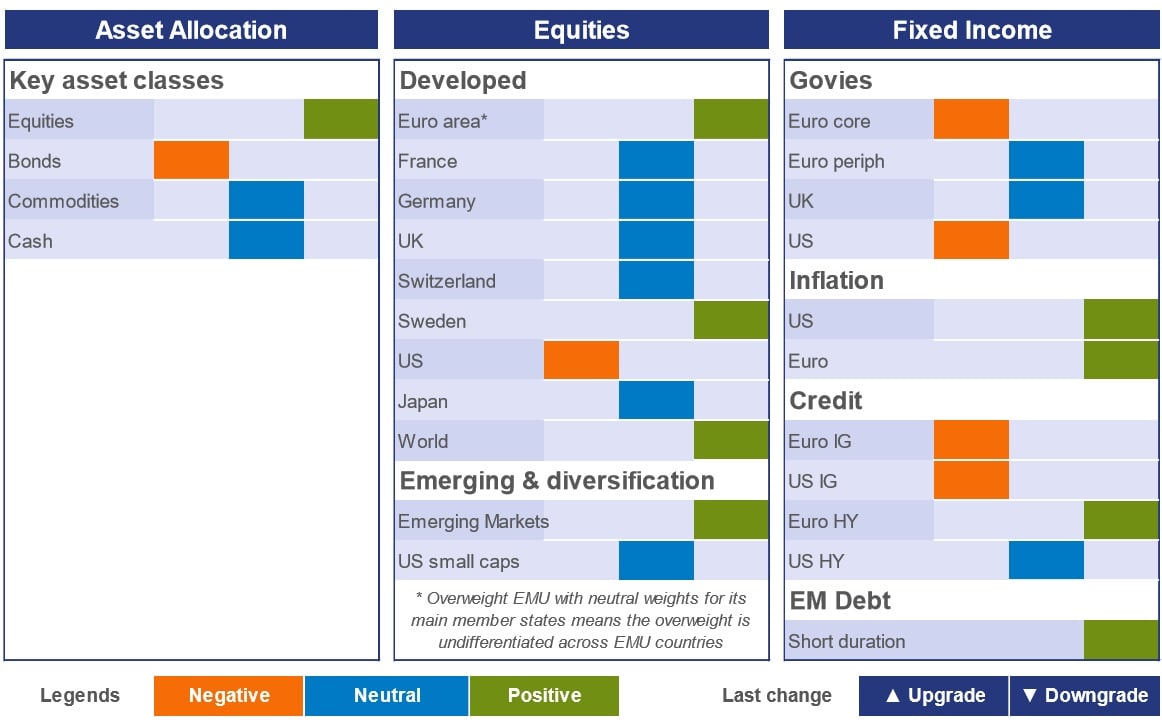 Asset Allocation

Key asset classes

Equities

Bonds

Commodities

Cash

Equities

Developed

Euro area*

France

Germany

UK

Switzerland

Sweden

US

Japan

World

Emerging & diversification

Emerging Markets

US small caps

* Overweight EMU with neutral weights for its main member states means the overweight is undifferentiated across EMU countries

Fixed Income

Govies

Euro core

Euro periph

UK

US

Inflation

US

Euro

Credit

Euro IG

US IG

Euro HY

US HY

EM Debt

Short duration

Legends Negative Neutral Positive

Last change ▲ Upgrade ▼ Downgrade